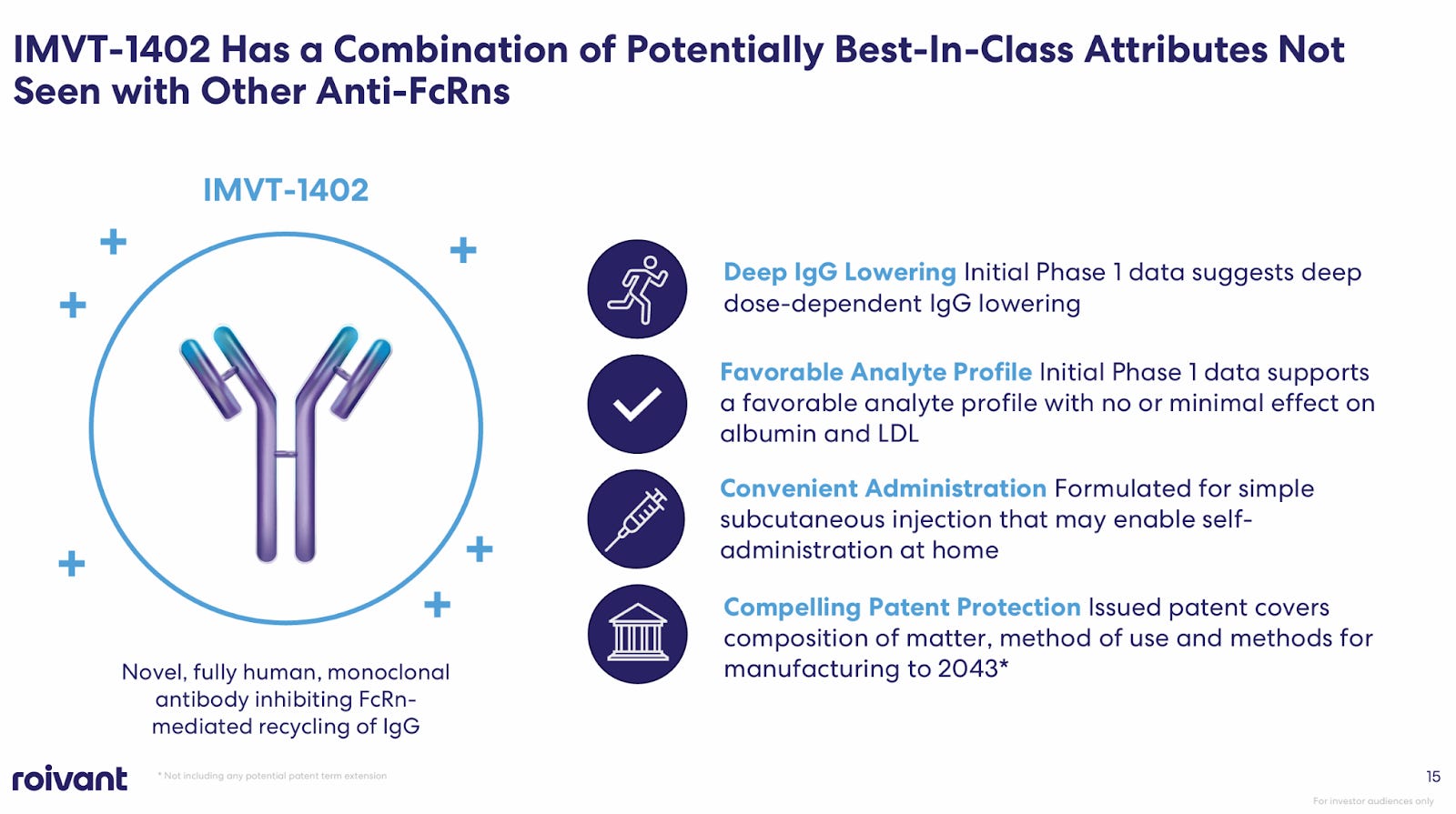 IMVT-1402 Has a Combination of Potentially Best-In-Class Attributes Not Seen with Other Anti-FcRns

IMVT-1402

Novel, fully human, monoclonal antibody inhibiting FcRn-mediated recycling of IgG

Deep IgG Lowering Initial Phase 1 data suggests deep dose-dependent IgG lowering

Favorable Analyte Profile Initial Phase 1 data supports a favorable analyte profile with no or minimal effect on albumin and LDL

Convenient Administration Formulated for simple subcutaneous injection that may enable self-administration at home

Compelling Patent Protection Issued patent covers composition of matter, method of use and methods for manufacturing to 2043*

roivant

* Not including any potential patent term extension

15

For investor audiences only